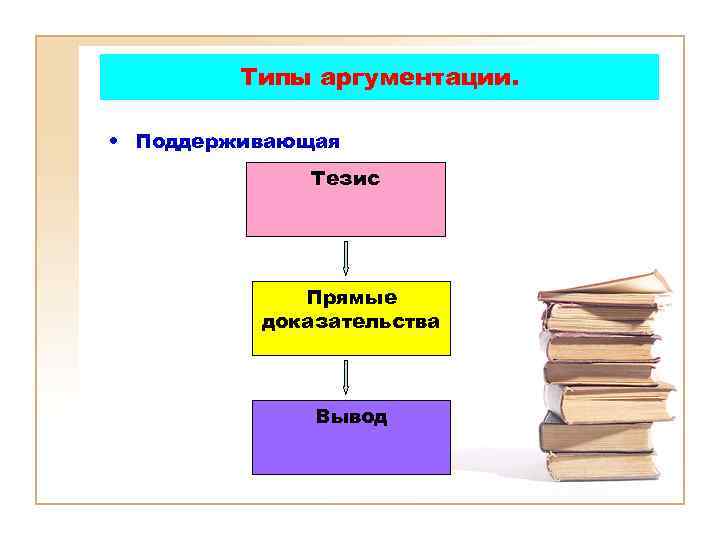 Типы аргументации.

• Поддерживающая

Тезис

Прямые доказательства

Вывод